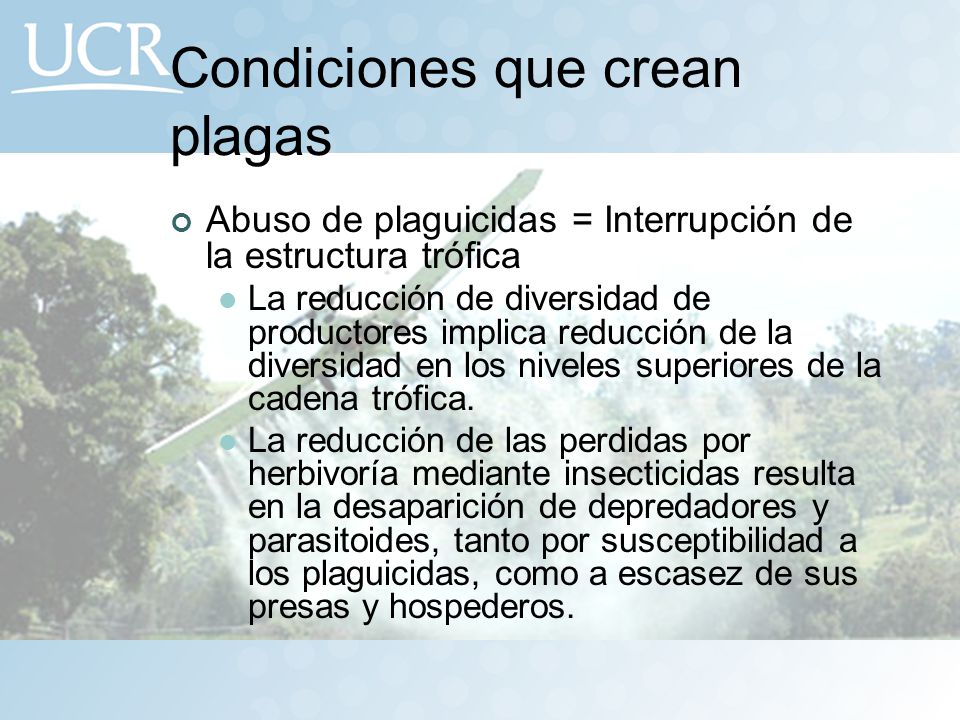 UCR

Condiciones que crean plagas

Abuso de plaguicidas = Interrupción de la estructura trófica

La reducción de diversidad de productores implica reducción de la diversidad en los niveles superiores de la cadena trófica.

La reducción de las perdidas por herbivoría mediante insecticidas resulta en la desaparición de depredadores y parasitoides, tanto por susceptibilidad a los plaguicidas, como a escasez de sus presas y hospederos.